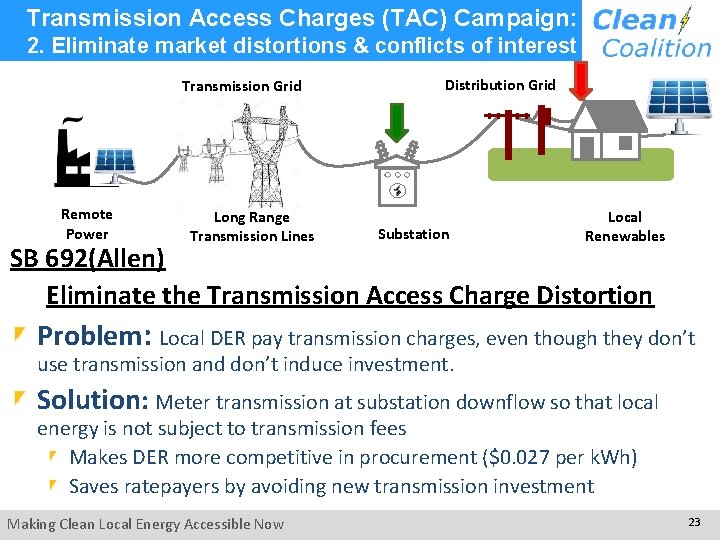 Transmission Access Charges (TAC) Campaign:
2. Eliminate market distortions & conflicts of interest

Clean Coalition

Transmission Grid

Distribution Grid

Remote Power

Long Range Transmission Lines

Substation

Local Renewables

SB 692(Allen)

Eliminate the Transmission Access Charge Distortion

Problem: Local DER pay transmission charges, even though they don't use transmission and don't induce investment.

Solution: Meter transmission at substation downflow so that local energy is not subject to transmission fees

Makes DER more competitive in procurement (\$0.027 per kWh)

Saves ratepayers by avoiding new transmission investment

Making Clean Local Energy Accessible Now

23